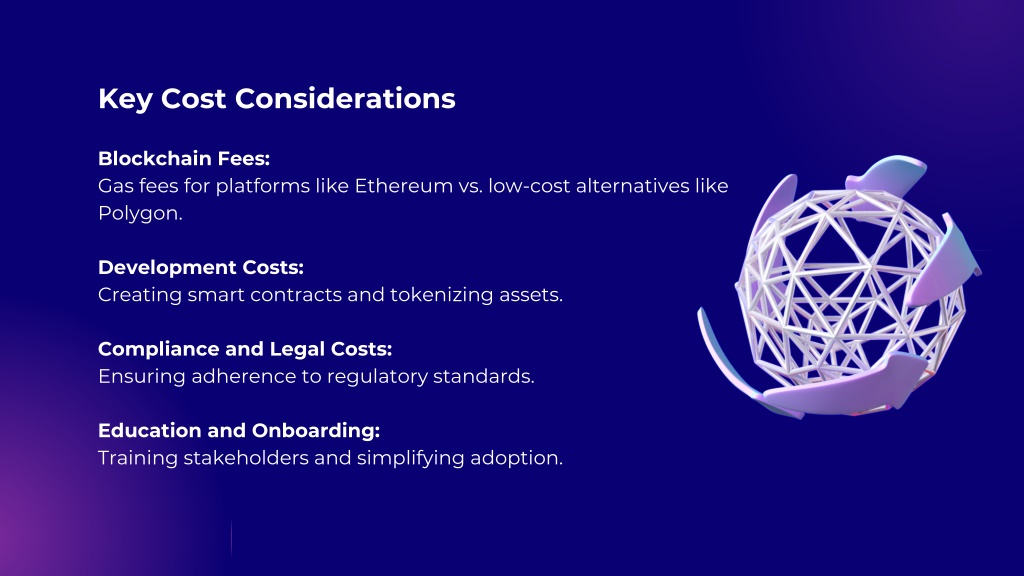 Key Cost Considerations

Blockchain Fees:
Gas fees for platforms like Ethereum vs. low-cost alternatives like Polygon.

Development Costs:
Creating smart contracts and tokenizing assets.

Compliance and Legal Costs:
Ensuring adherence to regulatory standards.

Education and Onboarding:
Training stakeholders and simplifying adoption.